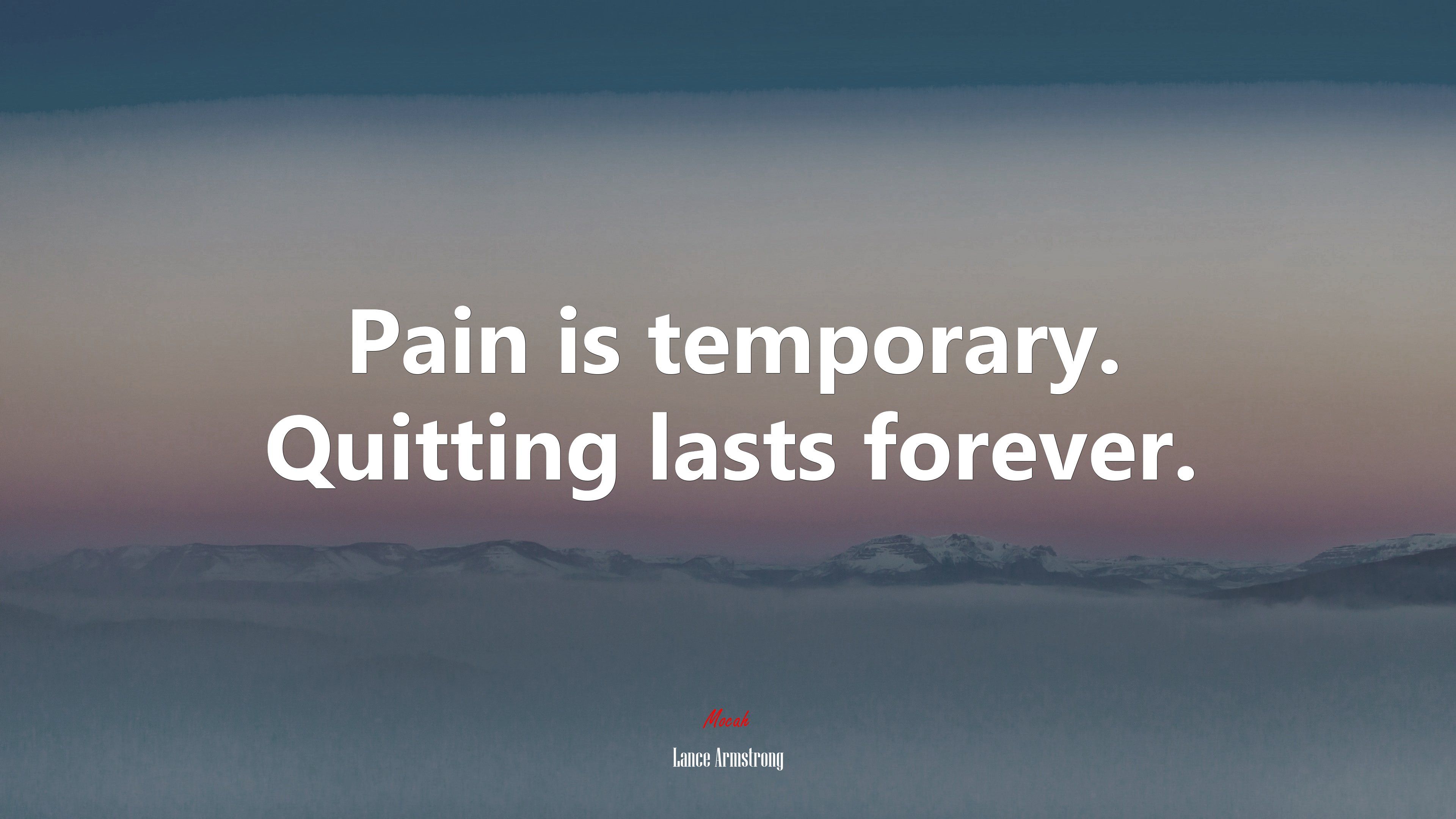 Pain is temporary. Quitting lasts forever.

Mocah

Lance Armstrong